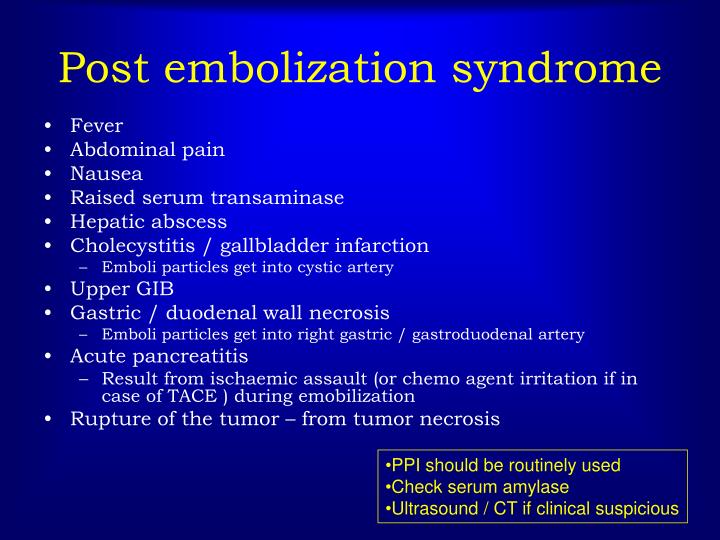 Post embolization syndrome

• Fever
• Abdominal pain
• Nausea
• Raised serum transaminase
• Hepatic abscess
• Cholecystitis / gallbladder infarction
  – Emboli particles get into cystic artery
• Upper GIB
• Gastric / duodenal wall necrosis
  – Emboli particles get into right gastric / gastroduodenal artery
• Acute pancreatitis
  – Result from ischaemic assault (or chemo agent irritation if in case of TACE ) during emobilization
• Rupture of the tumor – from tumor necrosis

•PPI should be routinely used
•Check serum amylase
•Ultrasound / CT if clinical suspicious